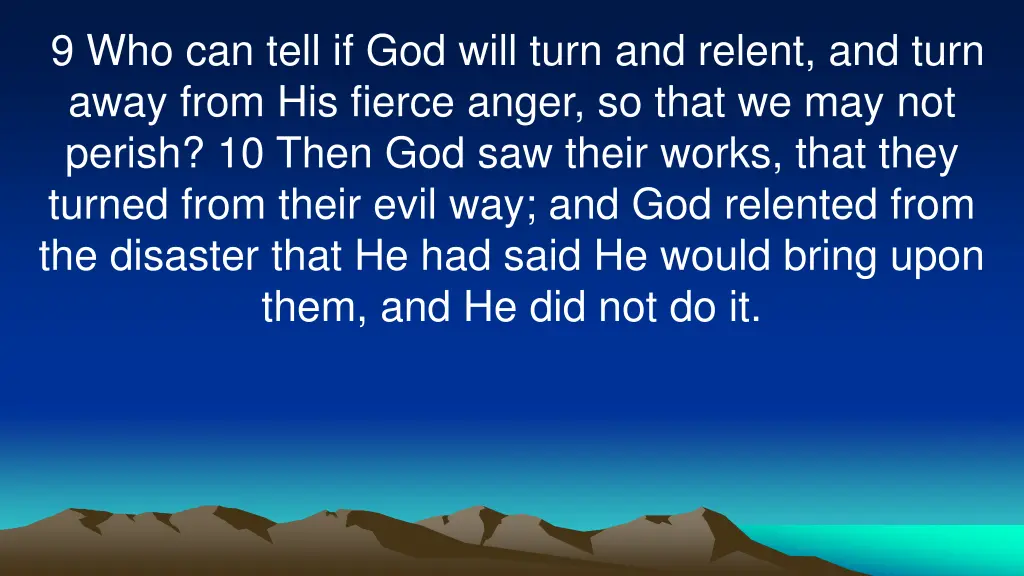 9 Who can tell if God will turn and relent, and turn away from His fierce anger, so that we may not perish? 10 Then God saw their works, that they turned from their evil way; and God relented from the disaster that He had said He would bring upon them, and He did not do it.